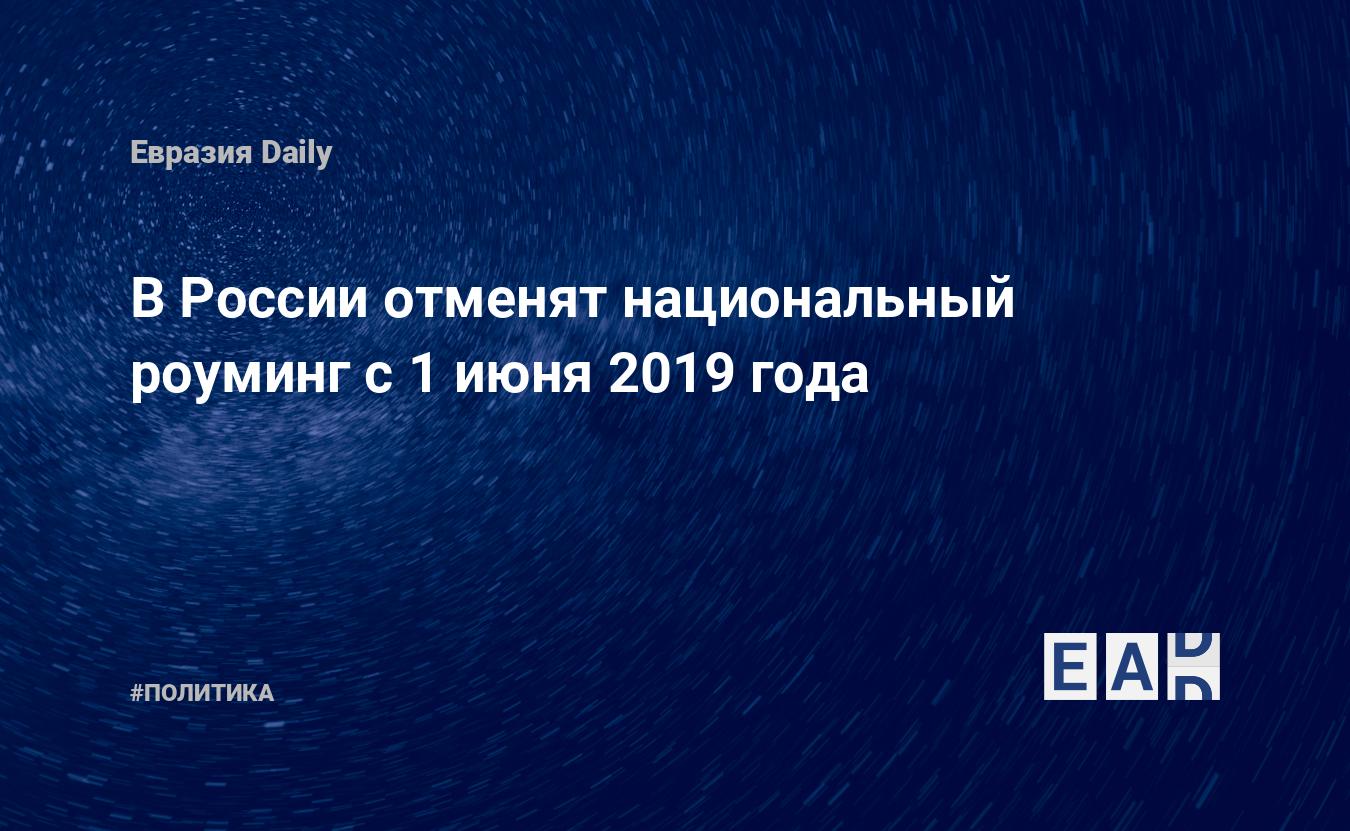 Евразия Daily

В России отменят национальный роуминг с 1 июня 2019 года

#ПОЛИТИКА

EAD